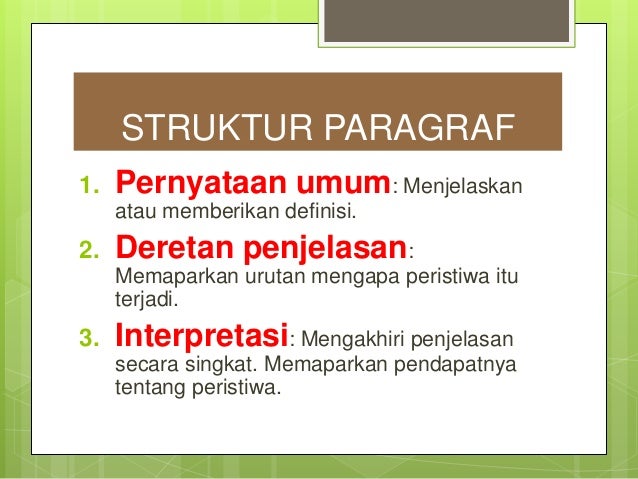 STRUKTUR PARAGRAF

1. Pernyataan umum: Menjelaskan atau memberikan definisi.
2. Deretan penjelasan: Memaparkan urutan mengapa peristiwa itu terjadi.
3. Interpretasi: Mengakhiri penjelasan secara singkat. Memaparkan pendapatnya tentang peristiwa.